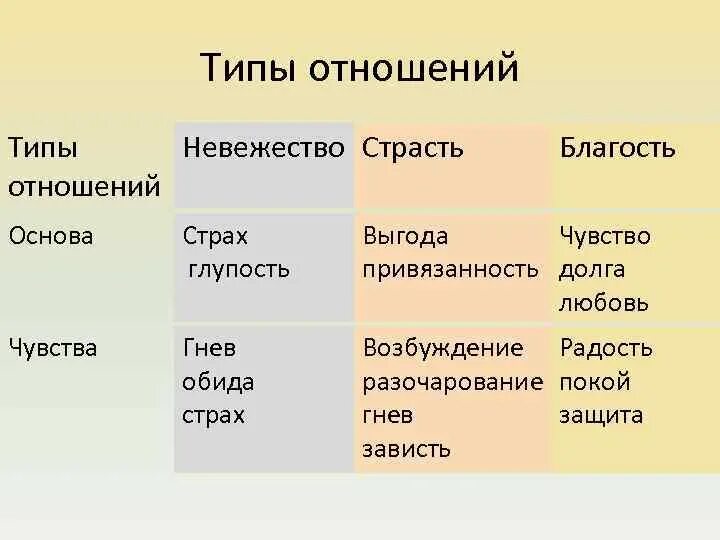 Типы отношений

| Типы отношений | Невежество | Страсть | Благость |
|---|---|---|---|
| Основа | Страх глупость | Выгода привязанность | Чувство долга любовь |
| Чувства | Гнев обида страх | Возбуждение разочарование гнев зависть | Радость покой защита |